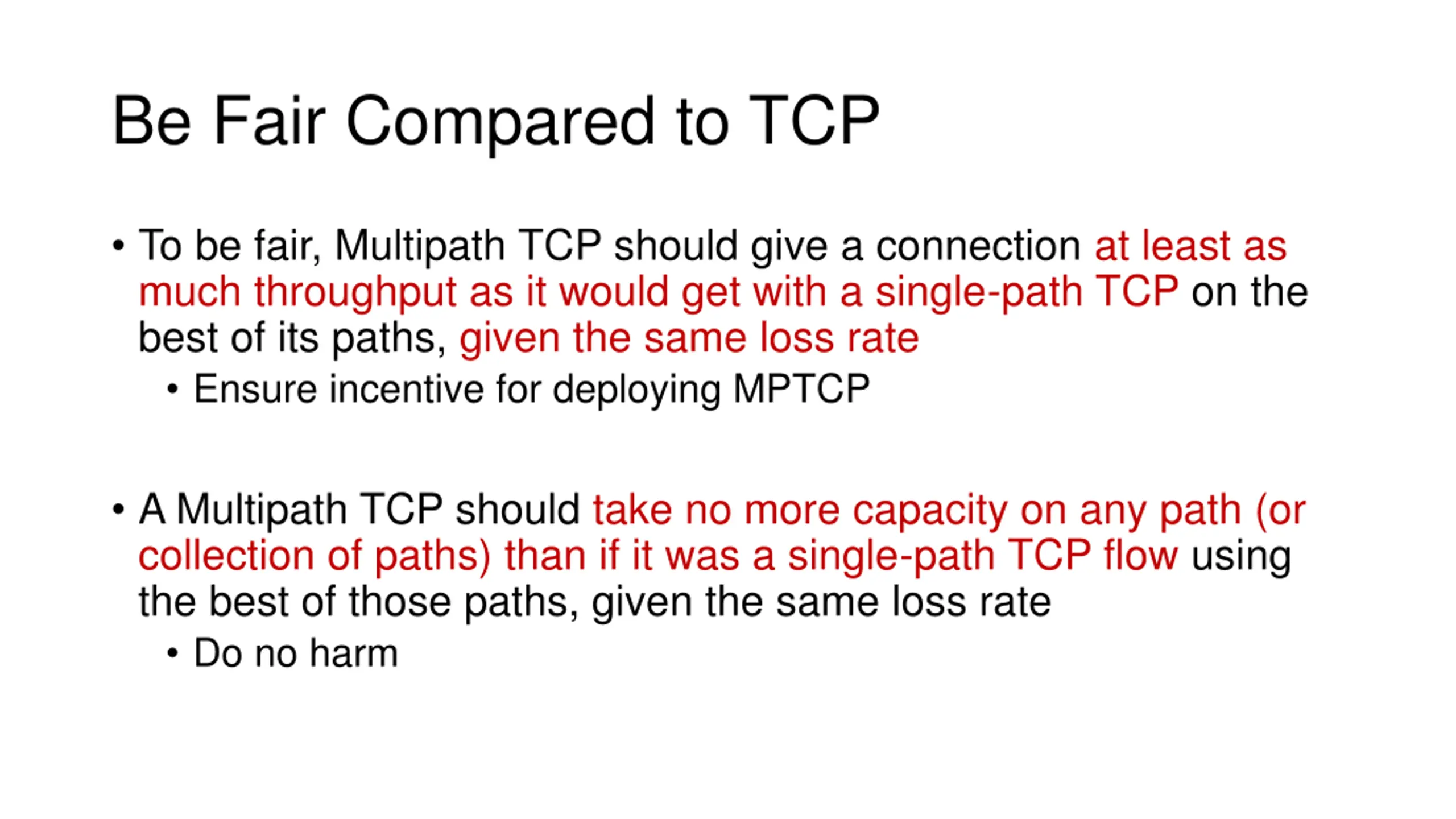 Be Fair Compared to TCP

• To be fair, Multipath TCP should give a connection at least as much throughput as it would get with a single-path TCP on the best of its paths, given the same loss rate
  • Ensure incentive for deploying MPTCP

• A Multipath TCP should take no more capacity on any path (or collection of paths) than if it was a single-path TCP flow using the best of those paths, given the same loss rate
  • Do no harm